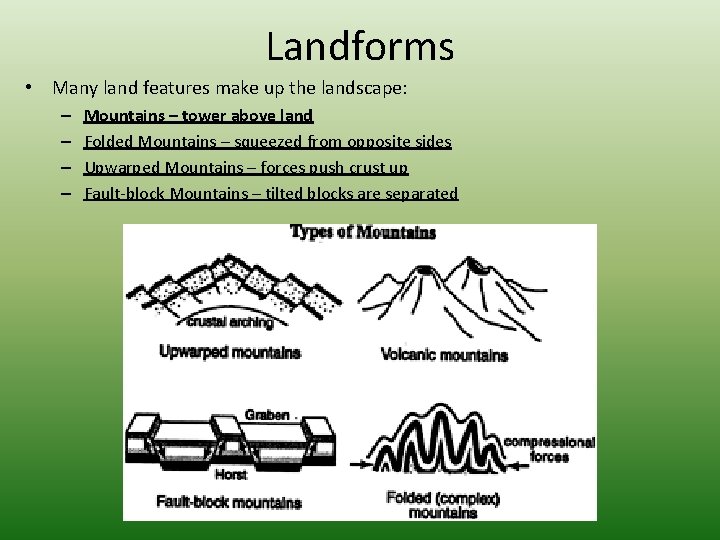 Landforms

• Many land features make up the landscape:
  – Mountains – tower above land
  – Folded Mountains – squeezed from opposite sides
  – Upwarped Mountains – forces push crust up
  – Fault-block Mountains – tilted blocks are separated

Types of Mountains

crustal arching

Upwarped mountains

Volcanic mountains

Graben

Horst

Fault-block mountains

compressional forces

Folded (complex) mountains